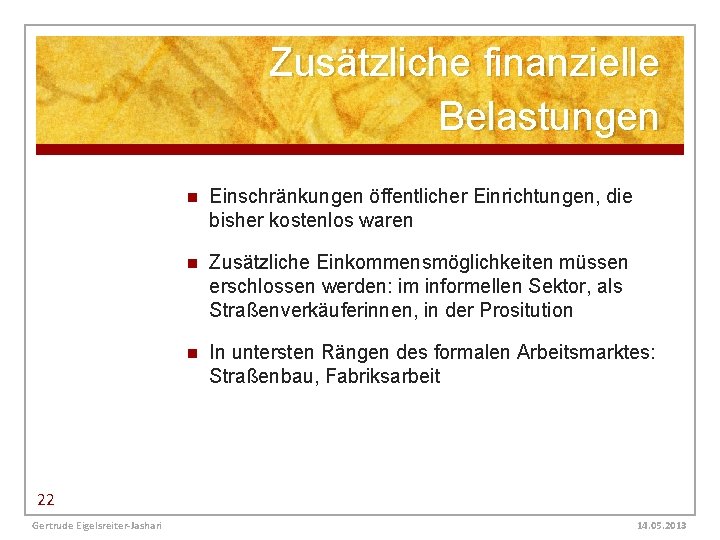 Zusätzliche finanzielle Belastungen

• Einschränkungen öffentlicher Einrichtungen, die bisher kostenlos waren

• Zusätzliche Einkommensmöglichkeiten müssen erschlossen werden: im informellen Sektor, als Straßenverkäuferinnen, in der Prositution

• In untersten Rängen des formalen Arbeitsmarktes: Straßenbau, Fabriksarbeit

22

Gertrude Eigelsreiter-Jashari

14.05.2013